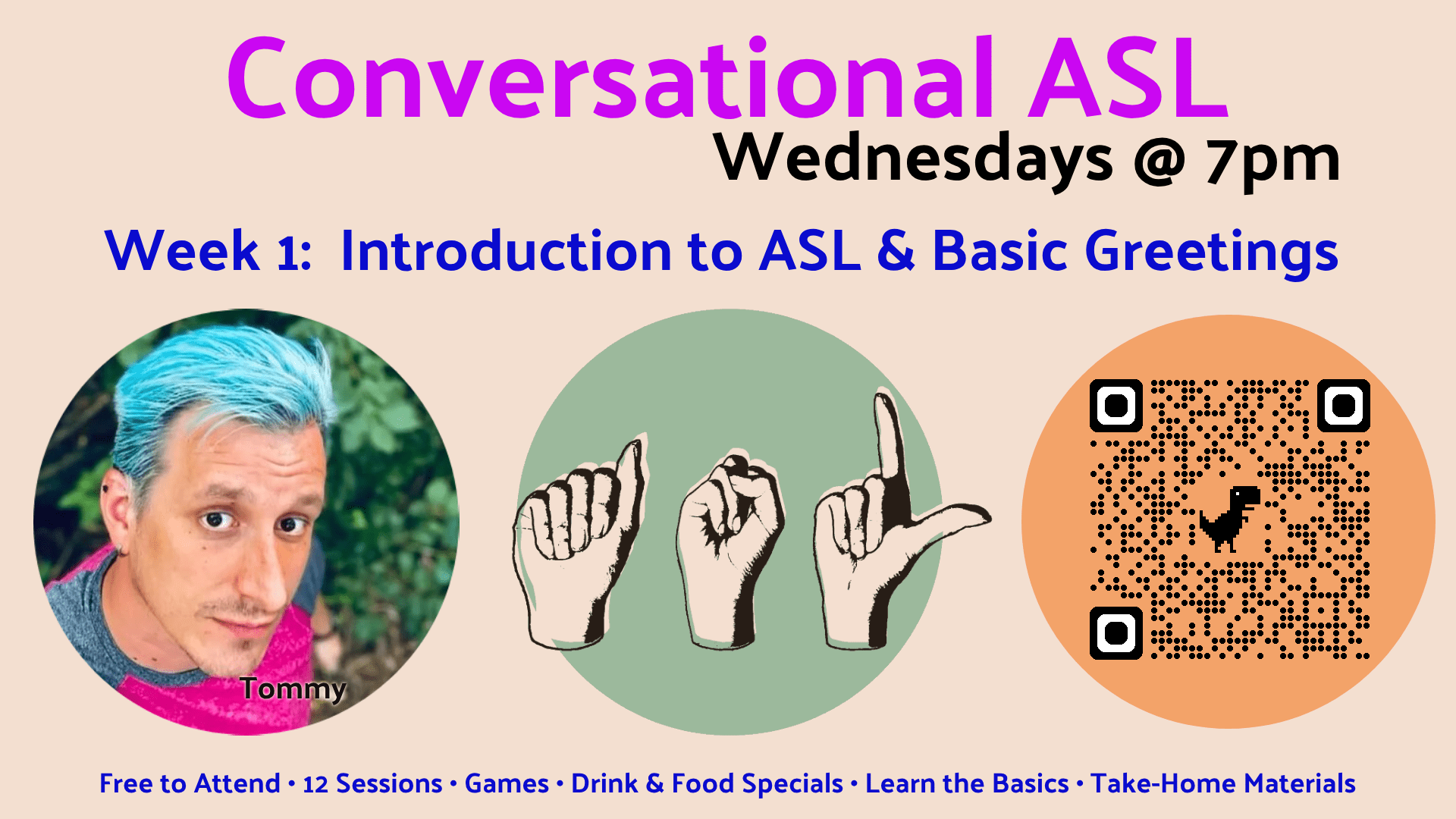 Conversational ASL
Wednesdays @ 7pm

Week 1: Introduction to ASL & Basic Greetings

Tommy

Free to Attend • 12 Sessions • Games • Drink & Food Specials • Learn the Basics • Take-Home Materials